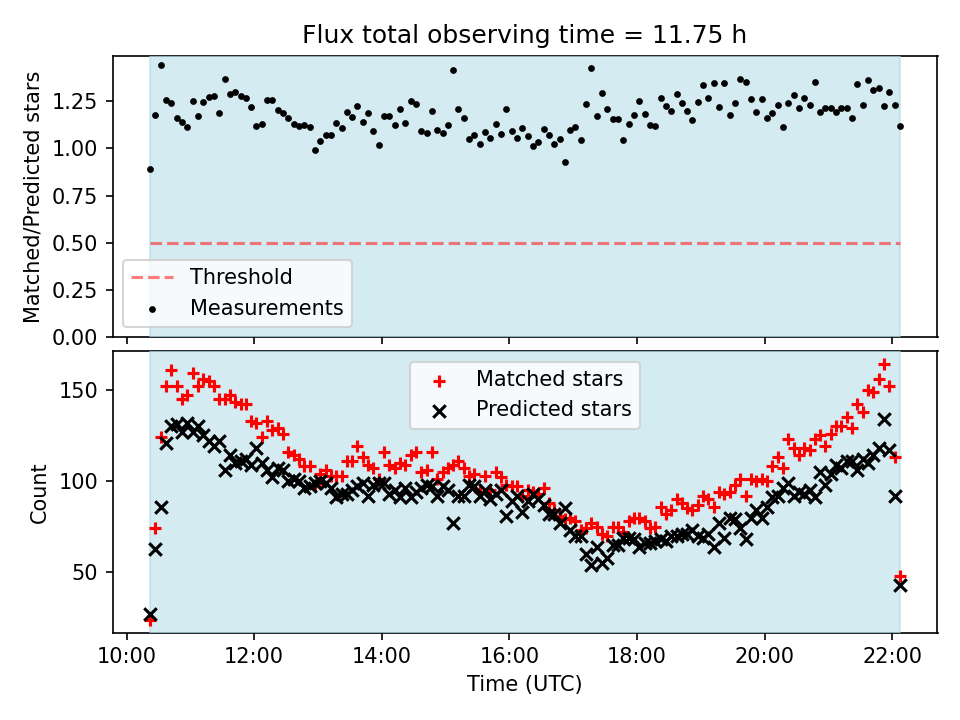 Flux total observing time = 11.75 h

Matched/Predicted stars

1.25
1.00
0.75
0.50
0.25
0.00

Threshold
Measurements

Count

150
100
50

Matched stars
Predicted stars

10:00
12:00
14:00
16:00
18:00
20:00
22:00

Time (UTC)